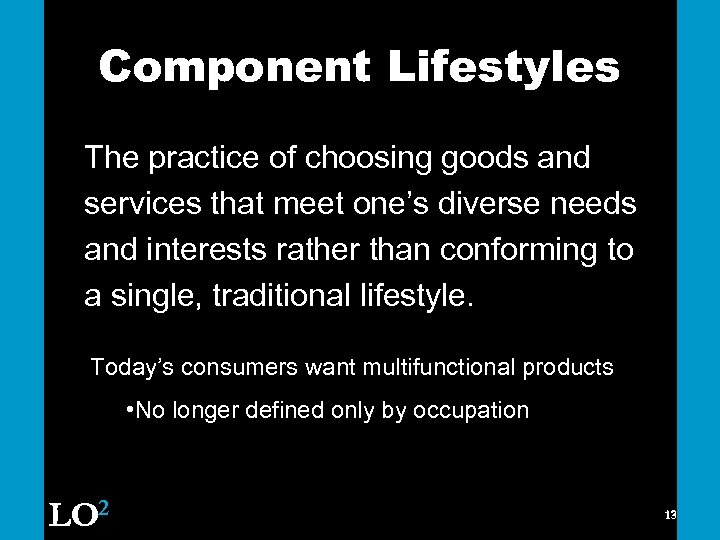 Component Lifestyles

The practice of choosing goods and services that meet one's diverse needs and interests rather than conforming to a single, traditional lifestyle.

Today's consumers want multifunctional products

•No longer defined only by occupation

LO$^2$

13